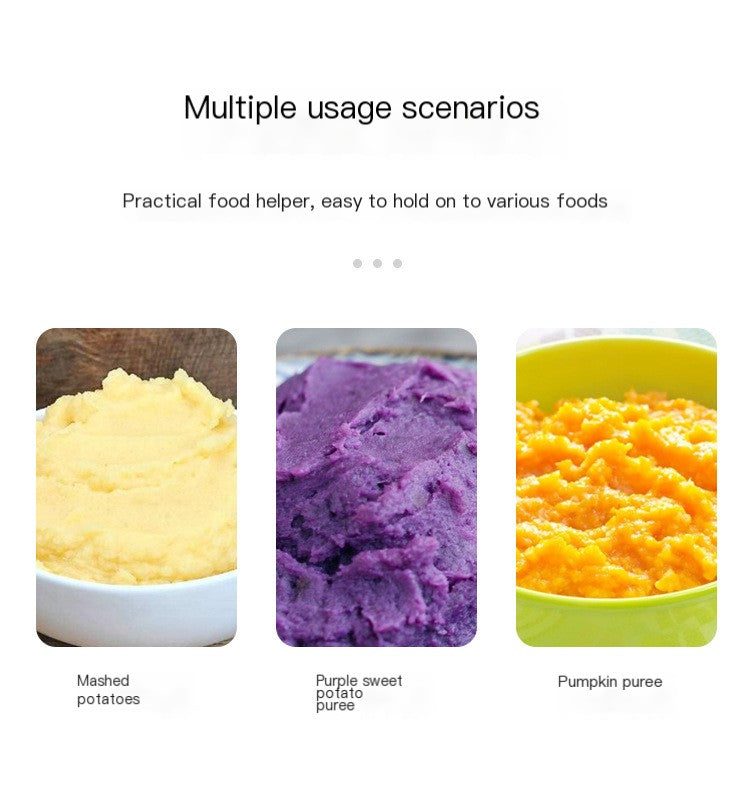 Multiple usage scenarios

Practical food helper, easy to hold on to various foods

Mashed potatoes

Purple sweet potato puree

Pumpkin puree